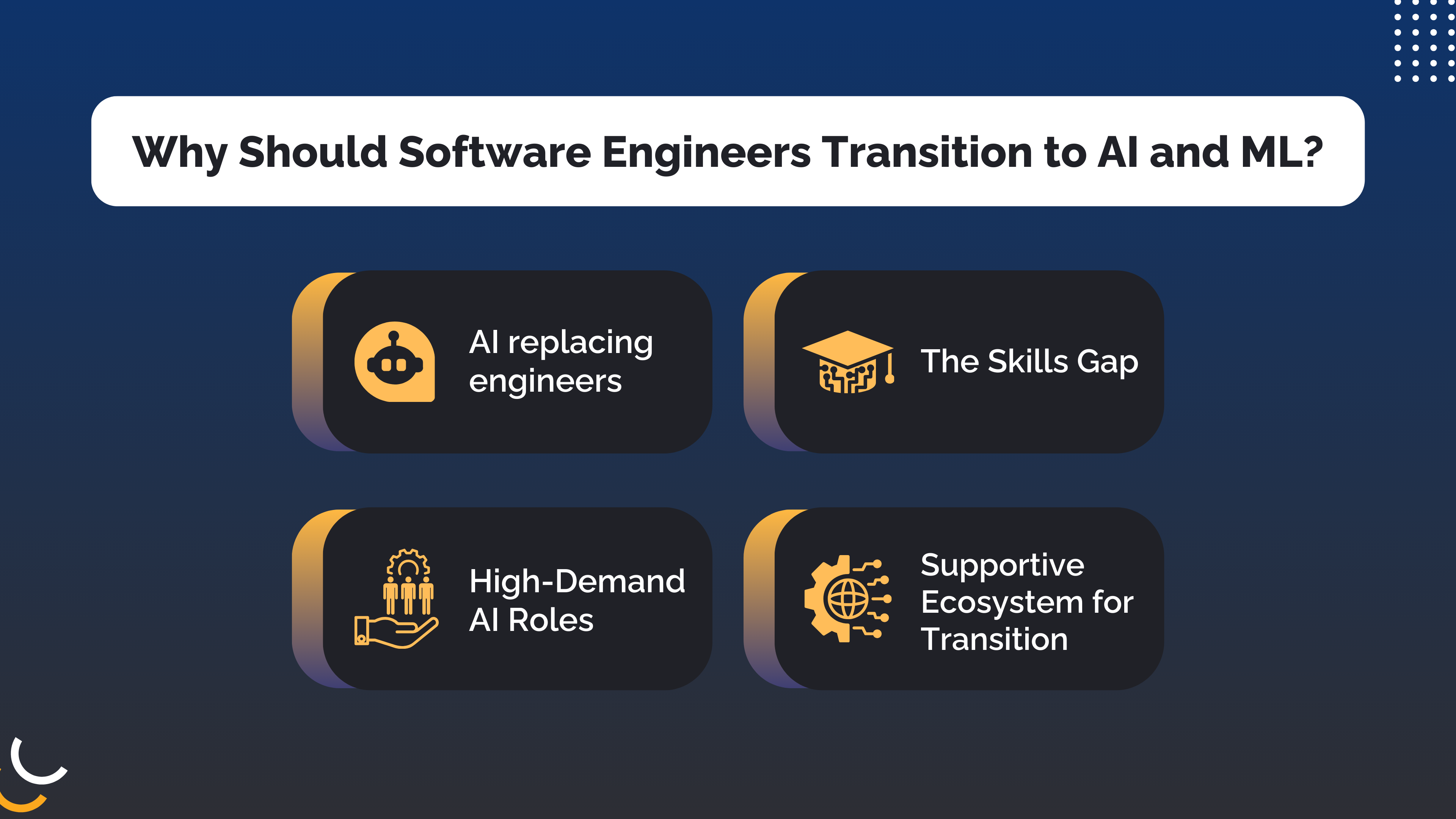 Why Should Software Engineers Transition to AI and ML?

AI replacing engineers

The Skills Gap

High-Demand AI Roles

Supportive Ecosystem for Transition